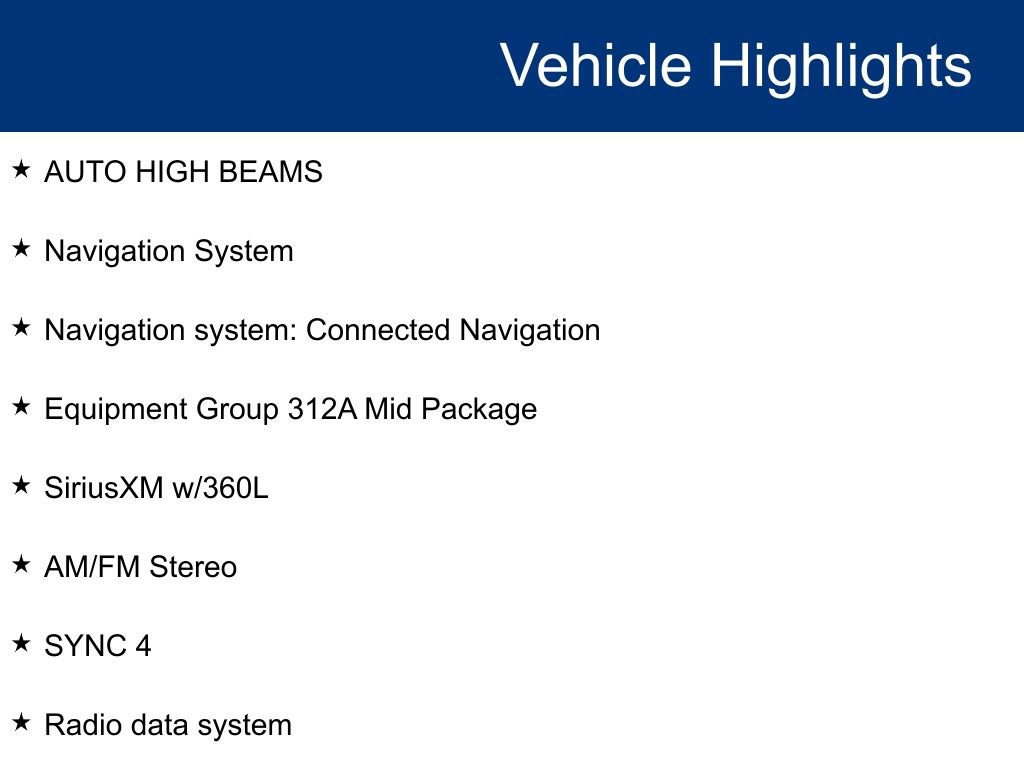 Vehicle Highlights

★ AUTO HIGH BEAMS

★ Navigation System

★ Navigation system: Connected Navigation

★ Equipment Group 312A Mid Package

★ SiriusXM w/360L

★ AM/FM Stereo

★ SYNC 4

★ Radio data system